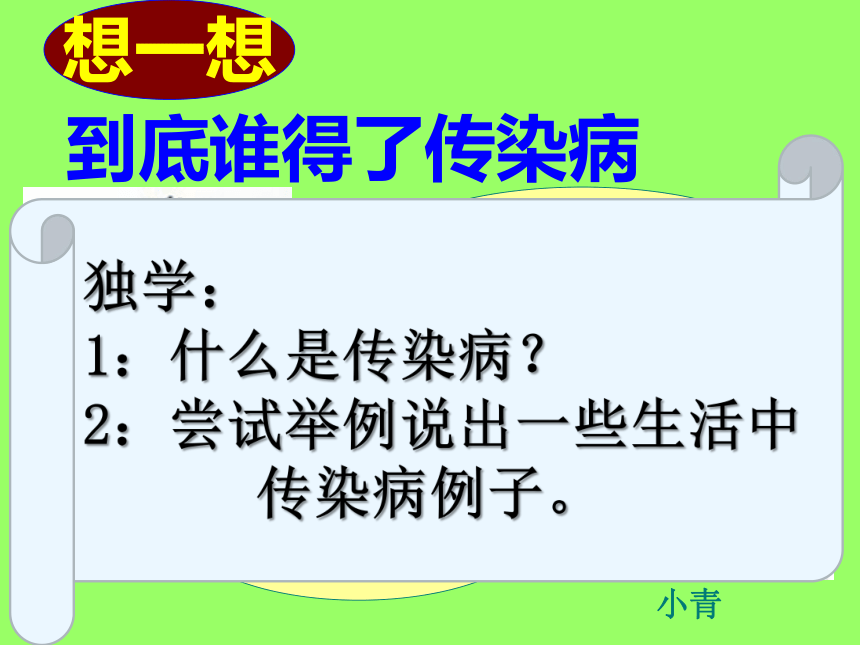 想一想

到底谁得了传染病

独学：
1：什么是传染病？
2：尝试举例说出一些生活中传染病例子。

小青